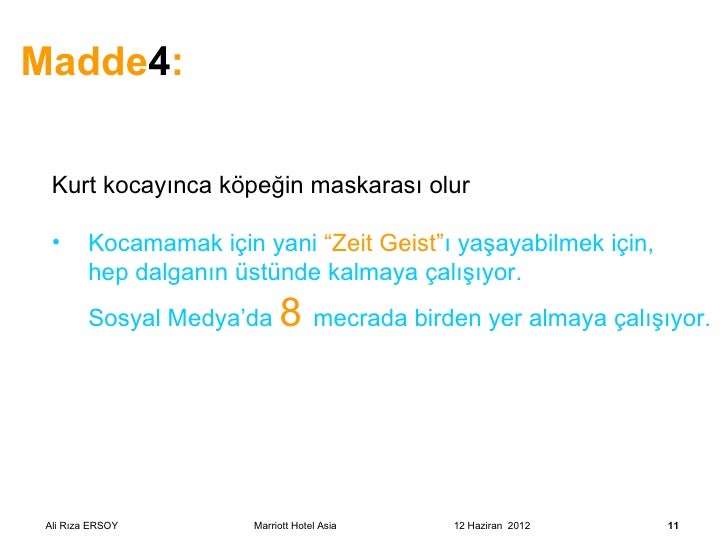 Madde4:

Kurt kocayınca köpeğin maskarası olur

• Kocamamak için yani “Zeit Geist”ı yaşayabilmek için, hep dalganın üstünde kalmaya çalışıyor.

Sosyal Medya’da 8 mecrada birden yer almaya çalışıyor.

Ali Rıza ERSOY Marriott Hotel Asia 12 Haziran 2012 11